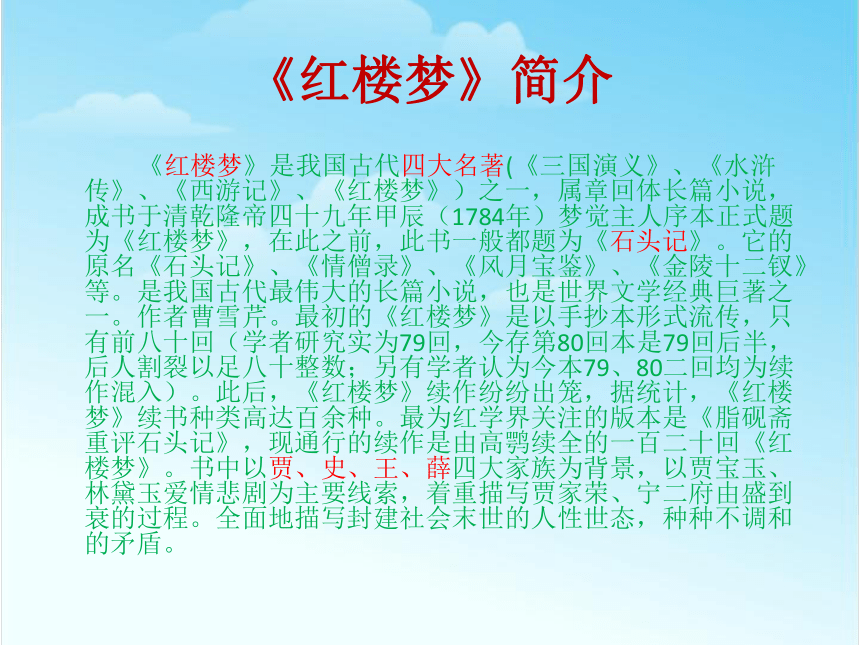 《红楼梦》简介

《红楼梦》是我国古代四大名著(《三国演义》、《水浒传》、《西游记》、《红楼梦》）之一，属章回体长篇小说，成书于清乾隆帝四十九年甲辰（1784年）梦觉主人序本正式题为《红楼梦》，在此之前，此书一般都题为《石头记》。它的原名《石头记》、《情僧录》、《风月宝鉴》、《金陵十二钗》等。是我国古代最伟大的长篇小说，也是世界文学经典巨著之一。作者曹雪芹。最初的《红楼梦》是以手抄本形式流传，只有前八十回（学者研究实为79回，今存第80回本是79回后半，后人割裂以足八十整数；另有学者认为今本79、80二回均为续作混入）。此后，《红楼梦》续作纷纷出笼，据统计，《红楼梦》续书种类高达百余种。最为红学界关注的版本是《脂砚斋重评石头记》，现通行的续作是由高鹗续全的一百二十回《红楼梦》。书中以贾、史、王、薛四大家族为背景，以贾宝玉、林黛玉爱情悲剧为主要线索，着重描写贾家荣、宁二府由盛到衰的过程。全面地描写封建社会末世的人性世态，种种不调和的矛盾。